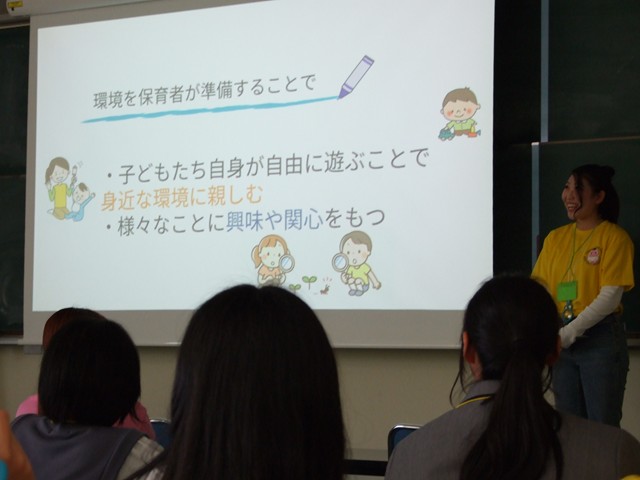 環境を保育者が準備することで

・子どもたち自身が自由に遊ぶことで
身近な環境に親しむ
・様々なことに興味や関心をもつ